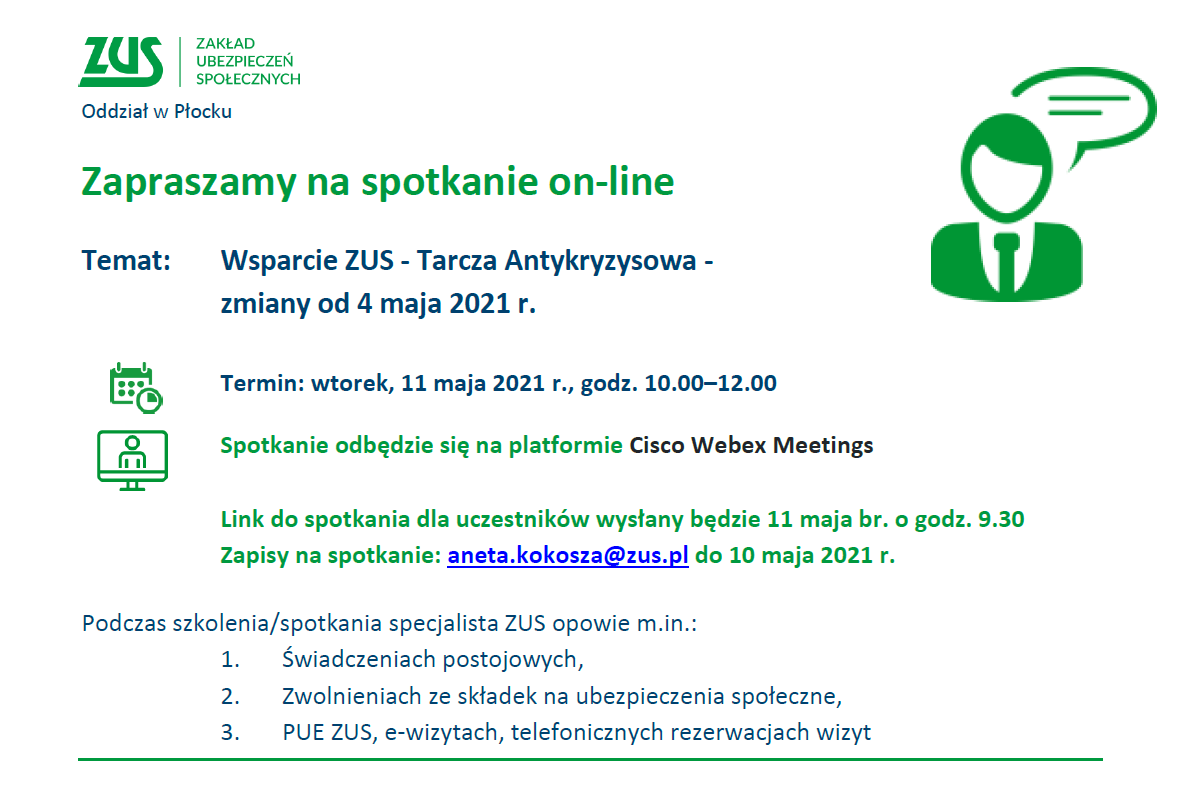 ZUS
ZAKŁAD UBEZPIECZEŃ SPOŁECZNYCH
Oddział w Płocku

Zapraszamy na spotkanie on-line

Temat: Wsparcie ZUS - Tarcza Antykryzysowa - zmiany od 4 maja 2021 r.

Termin: wtorek, 11 maja 2021 r., godz. 10.00–12.00

Spotkanie odbędzie się na platformie Cisco Webex Meetings

Link do spotkania dla uczestników wysłany będzie 11 maja br. o godz. 9.30
Zapisy na spotkanie: aneta.kokosza@zus.pl do 10 maja 2021 r.

Podczas szkolenia/spotkania specjalista ZUS opowie m.in.:
1. Świadczeniach postojowych,
2. Zwolnieniach ze składek na ubezpieczenia społeczne,
3. PUE ZUS, e-wizytach, telefonicznych rezerwacjach wizyt